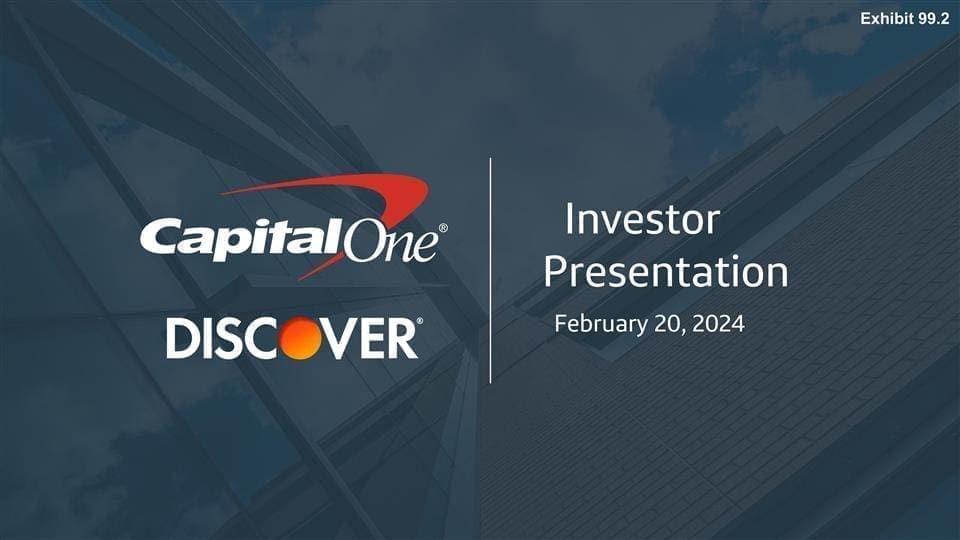 Exhibit 99.2

Capital One®

DISCOVER®

Investor Presentation

February 20, 2024